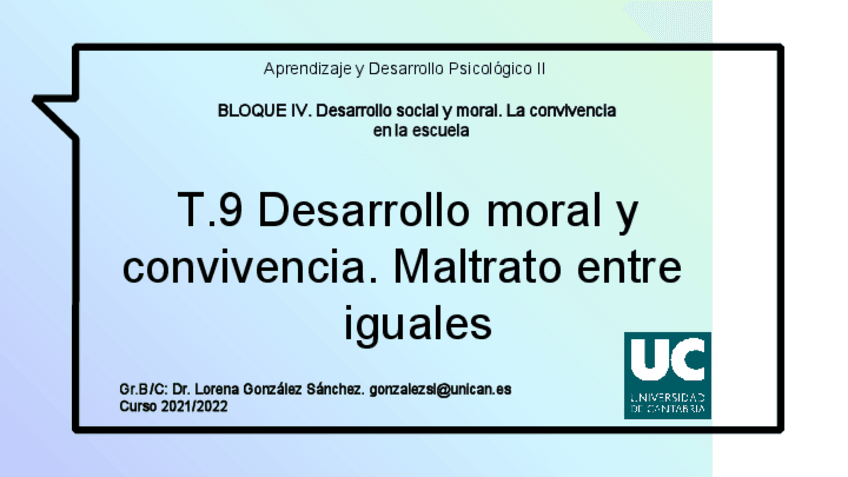 Aprendizaje y Desarrollo Psicológico II

BLOQUE IV. Desarrollo social y moral. La convivencia en la escuela

T.9 Desarrollo moral y convivencia. Maltrato entre iguales

Gr.B/C: Dr. Lorena González Sánchez. gonzalezsl@unican.es
Curso 2021/2022

UC
UNIVERSIDAD DE CANTABRIA